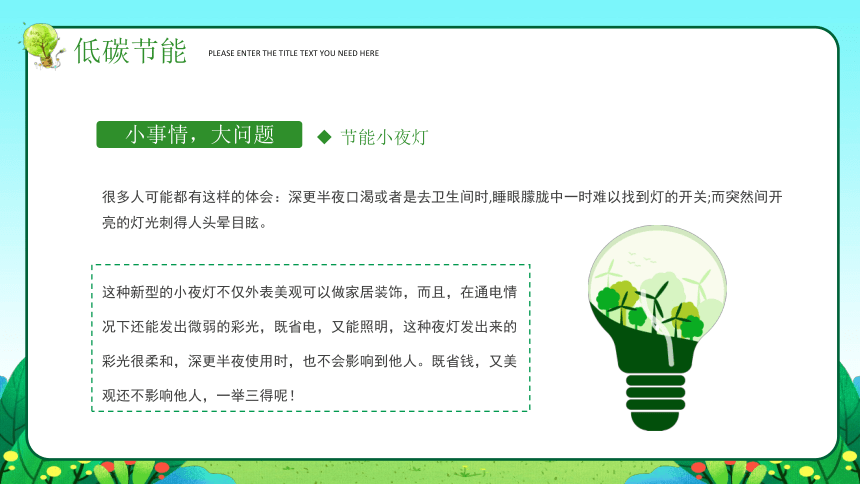 低碳节能

PLEASE ENTER THE TITLE TEXT YOU NEED HERE

小事情，大问题

◆ 节能小夜灯

很多人可能都有这样的体会：深更半夜口渴或者是去卫生间时,睡眼朦胧中一时难以找到灯的开关;而突然间开亮的灯光刺得人头晕目眩。

这种新型的小夜灯不仅外表美观可以做家居装饰，而且，在通电情况下还能发出微弱的彩光，既省电，又能照明，这种夜灯发出来的彩光很柔和，深更半夜使用时，也不会影响到他人。既省钱，又美观还不影响他人，一举三得呢！